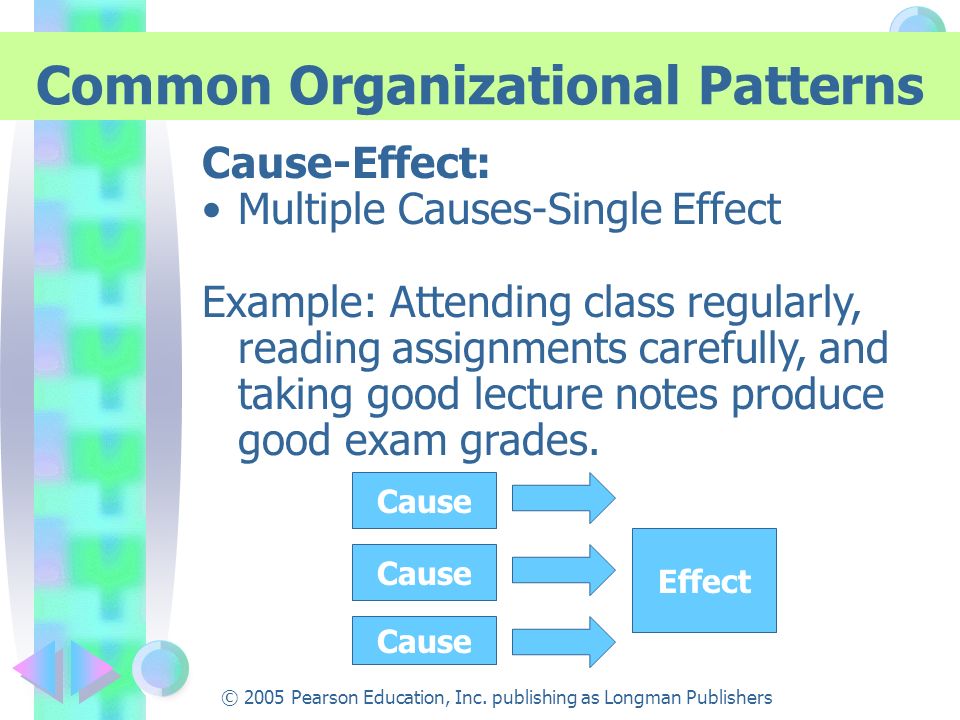 Common Organizational Patterns

Cause-Effect:
• Multiple Causes-Single Effect

Example: Attending class regularly, reading assignments carefully, and taking good lecture notes produce good exam grades.

Cause
Cause
Cause
Effect

© 2005 Pearson Education, Inc. publishing as Longman Publishers